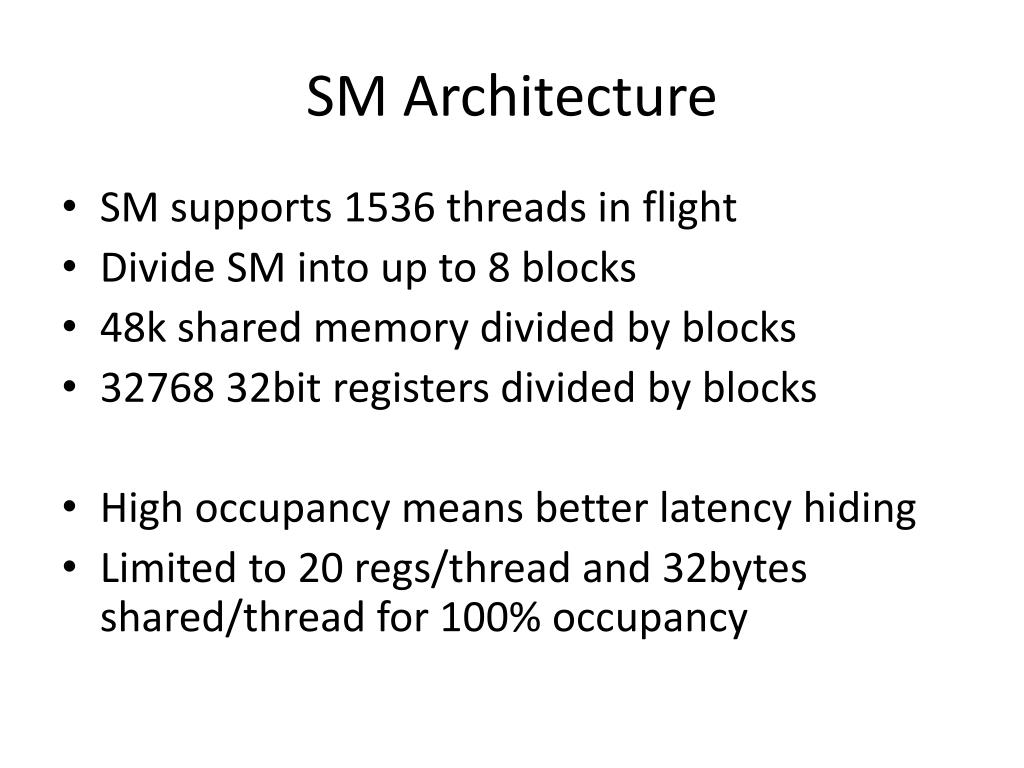 SM Architecture

• SM supports 1536 threads in flight
• Divide SM into up to 8 blocks
• 48k shared memory divided by blocks
• 32768 32bit registers divided by blocks

• High occupancy means better latency hiding
• Limited to 20 regs/thread and 32bytes shared/thread for 100% occupancy